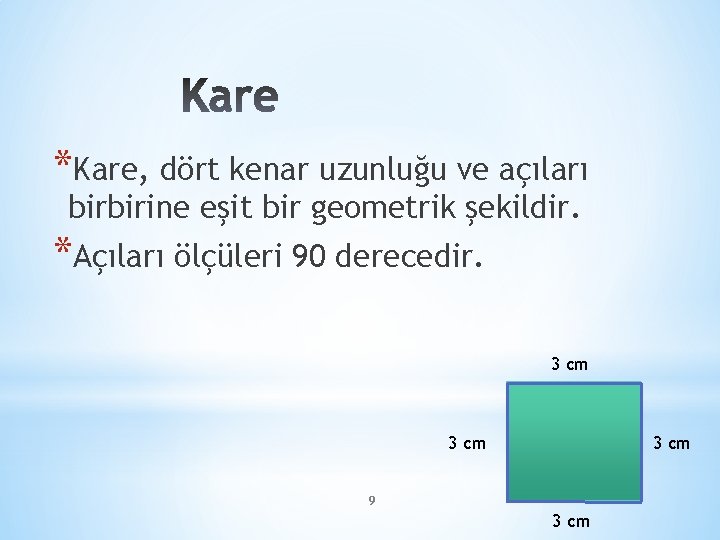 Kare

*Kare, dört kenar uzunluğu ve açıları birbirine eşit bir geometrik şekildir.

*Açıları ölçüleri 90 derecedir.

3 cm

3 cm

3 cm

3 cm

9